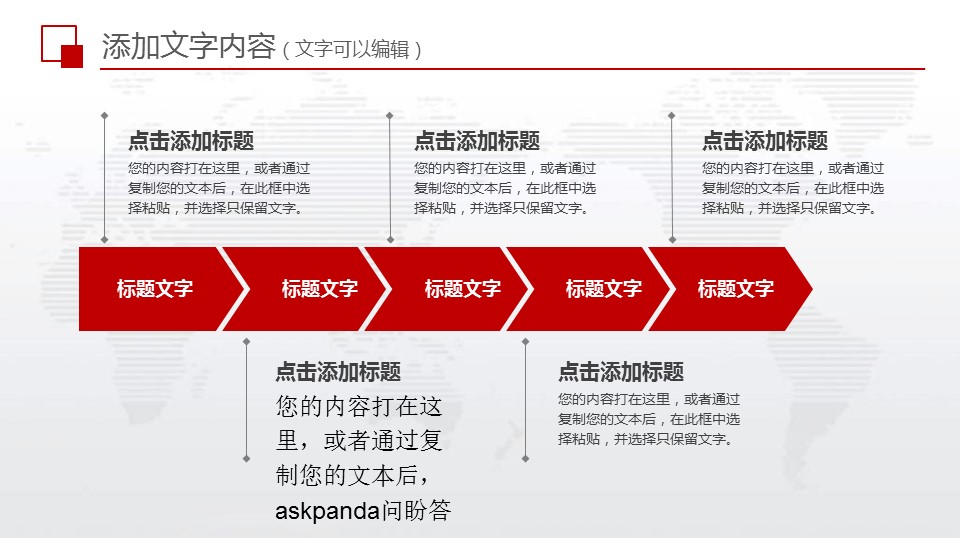 添加文字内容（文字可以编辑）

点击添加标题
您的内容打在这里，或者通过复制您的文本后，在此框中选择粘贴，并选择只保留文字。

点击添加标题
您的内容打在这里，或者通过复制您的文本后，在此框中选择粘贴，并选择只保留文字。

点击添加标题
您的内容打在这里，或者通过复制您的文本后，在此框中选择粘贴，并选择只保留文字。

标题文字 标题文字 标题文字 标题文字 标题文字

点击添加标题
您的内容打在这里，或者通过复制您的文本后，askpanda问盼答

点击添加标题
您的内容打在这里，或者通过复制您的文本后，在此框中选择粘贴，并选择只保留文字。